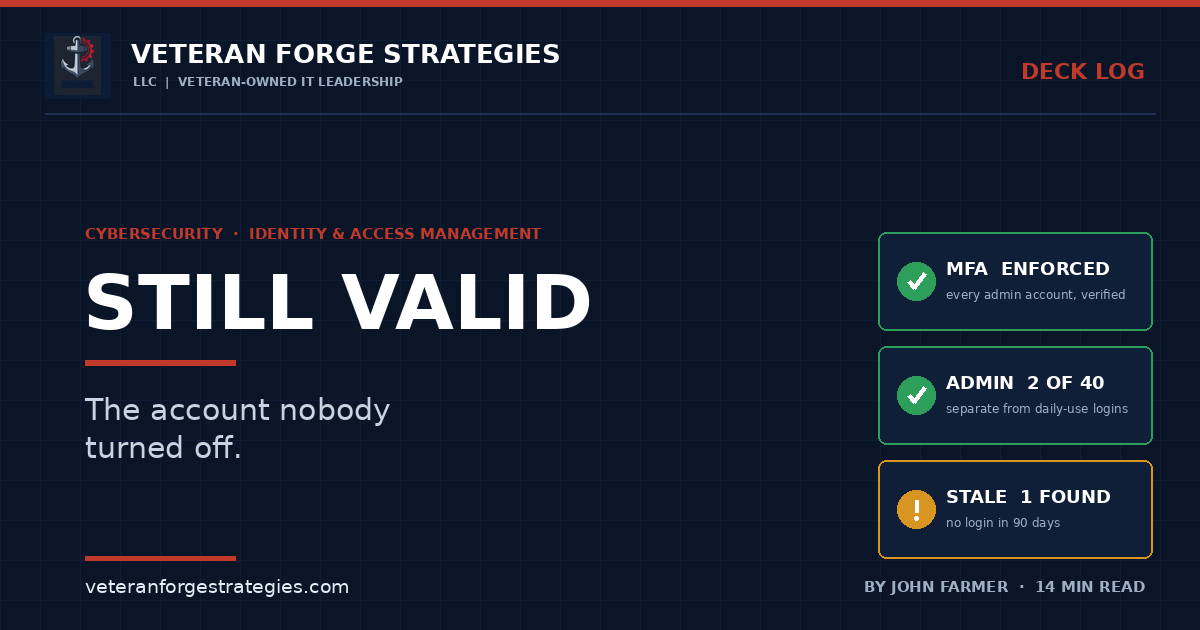 VETERAN FORGE STRATEGIES
LLC | VETERAN-OWNED IT LEADERSHIP

DECK LOG

CYBERSECURITY · IDENTITY & ACCESS MANAGEMENT

STILL VALID

The account nobody turned off.

MFA ENFORCED
every admin account, verified

ADMIN 2 OF 40
separate from daily-use logins

STALE 1 FOUND
no login in 90 days

veteranforgestrategies.com

BY JOHN FARMER · 14 MIN READ